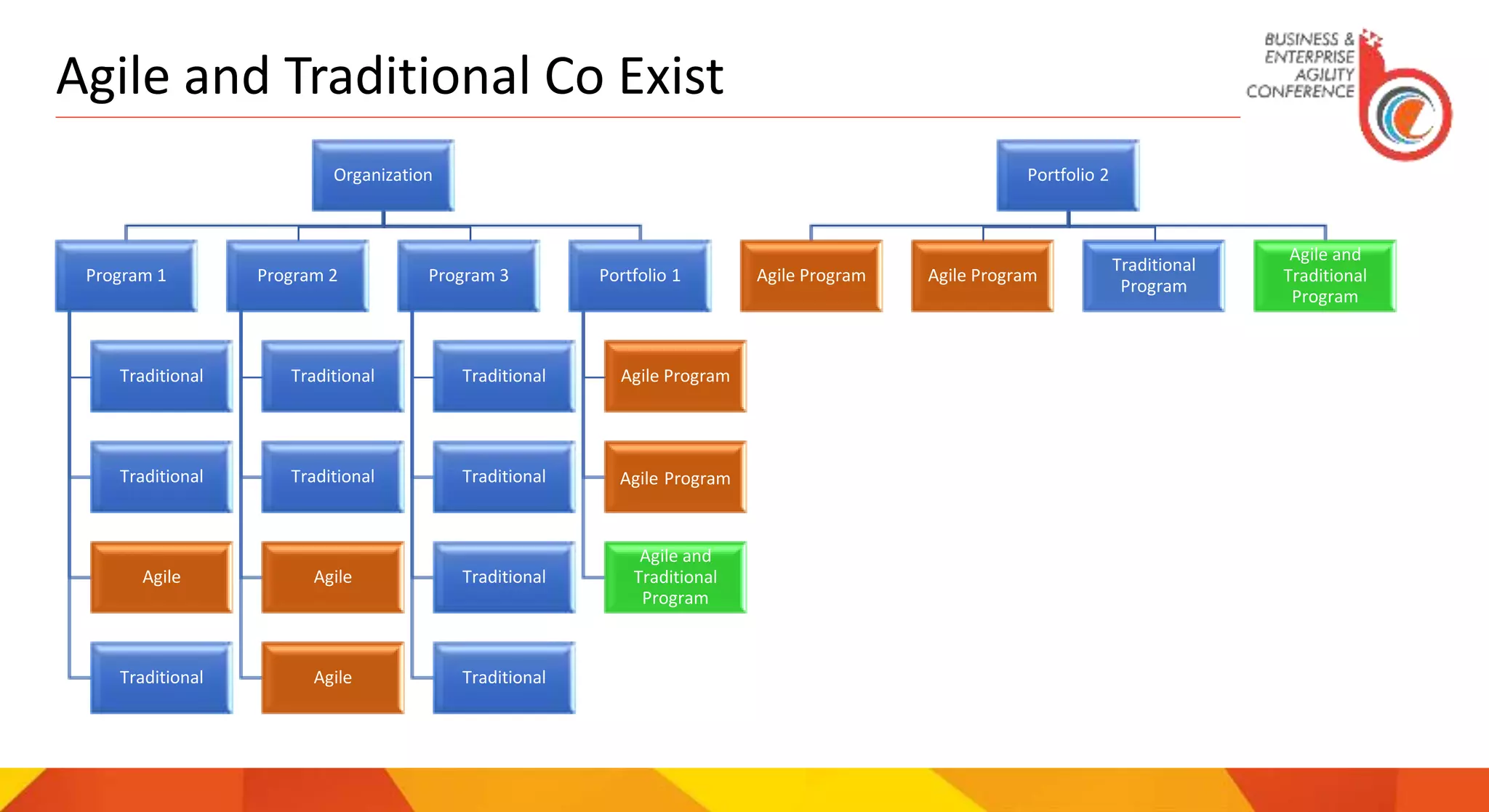 Agile and Traditional Co Exist

BUSINESS & ENTERPRISE AGILITY CONFERENCE

Organization

Program 1

Traditional

Traditional

Agile

Traditional

Program 2

Traditional

Traditional

Agile

Agile

Program 3

Traditional

Traditional

Traditional

Traditional

Portfolio 1

Agile Program

Agile Program

Agile and Traditional Program

Portfolio 2

Agile Program

Agile Program

Traditional Program

Agile and Traditional Program